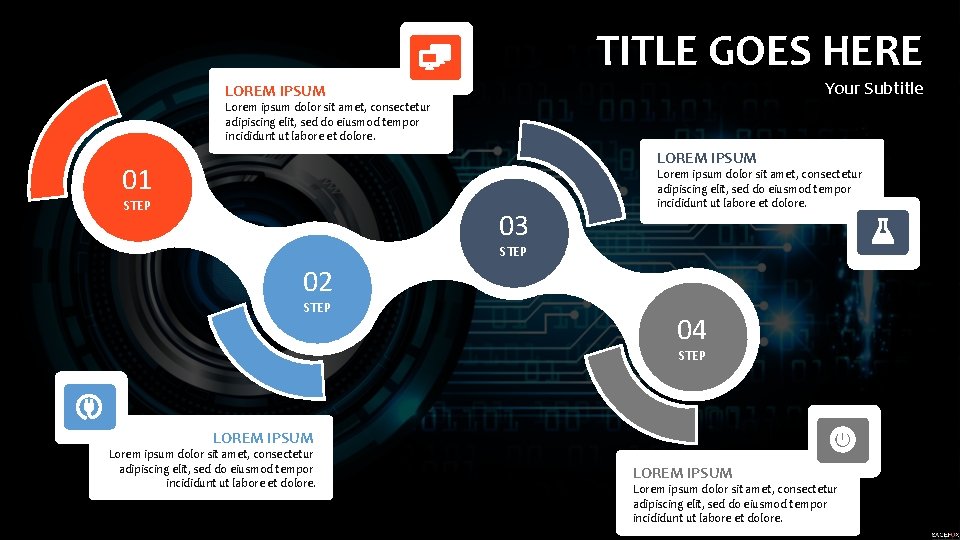 TITLE GOES HERE
Your Subtitle

LOREM IPSUM
Lorem ipsum dolor sit amet, consectetur adipiscing elit, sed do eiusmod tempor incididunt ut labore et dolore.

01
STEP

02
STEP

03
STEP

04
STEP

LOREM IPSUM
Lorem ipsum dolor sit amet, consectetur adipiscing elit, sed do eiusmod tempor incididunt ut labore et dolore.

LOREM IPSUM
Lorem ipsum dolor sit amet, consectetur adipiscing elit, sed do eiusmod tempor incididunt ut labore et dolore.

LOREM IPSUM
Lorem ipsum dolor sit amet, consectetur adipiscing elit, sed do eiusmod tempor incididunt ut labore et dolore.